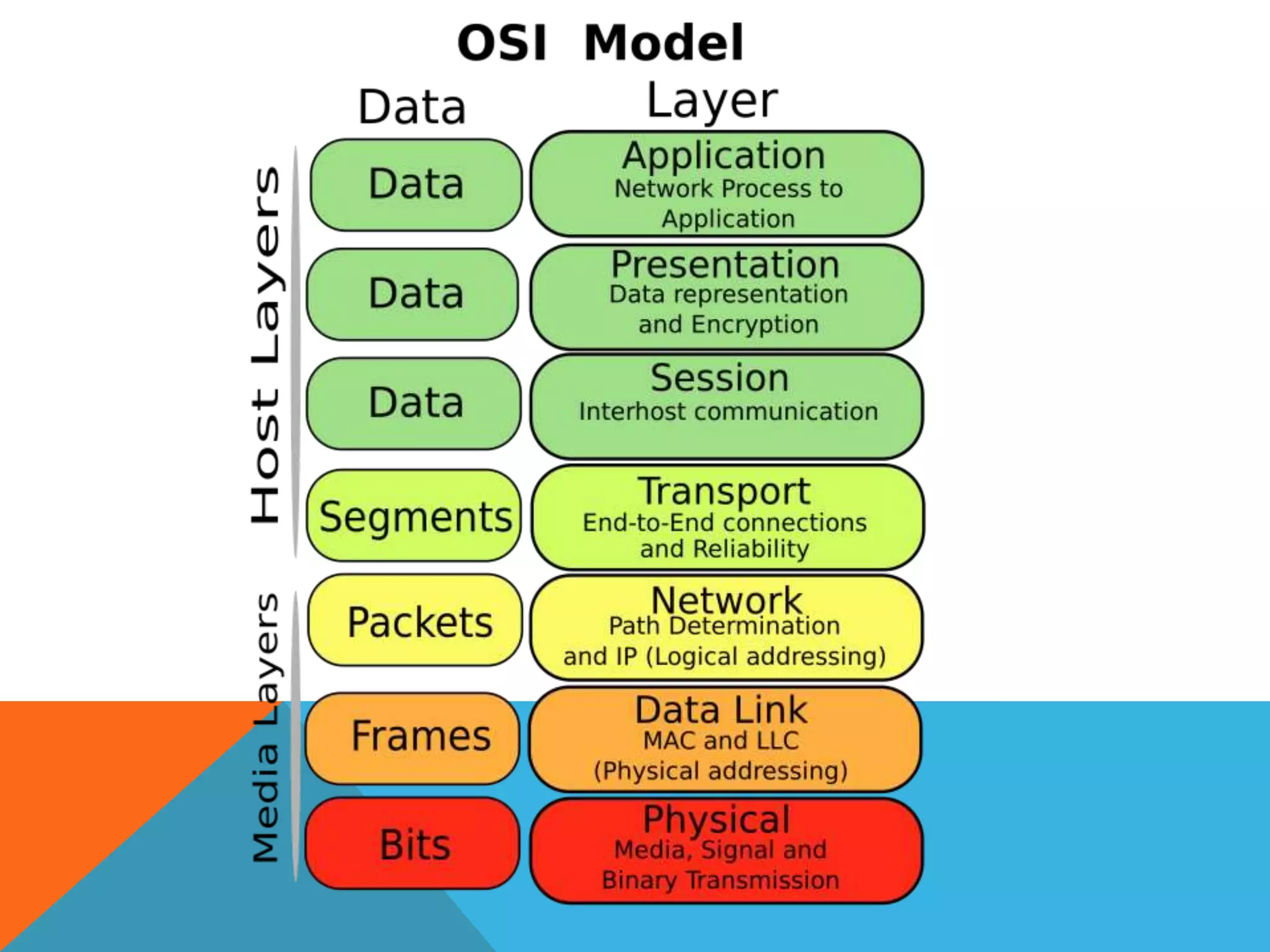 OSI Model

Data

Layer

Host Layers

Data

Application
Network Process to Application

Data

Presentation
Data representation and Encryption

Data

Session
Interhost communication

Segments

Transport
End-to-End connections and Reliability

Media Layers

Packets

Network
Path Determination and IP (Logical addressing)

Frames

Data Link
MAC and LLC (Physical addressing)

Bits

Physical
Media, Signal and Binary Transmission